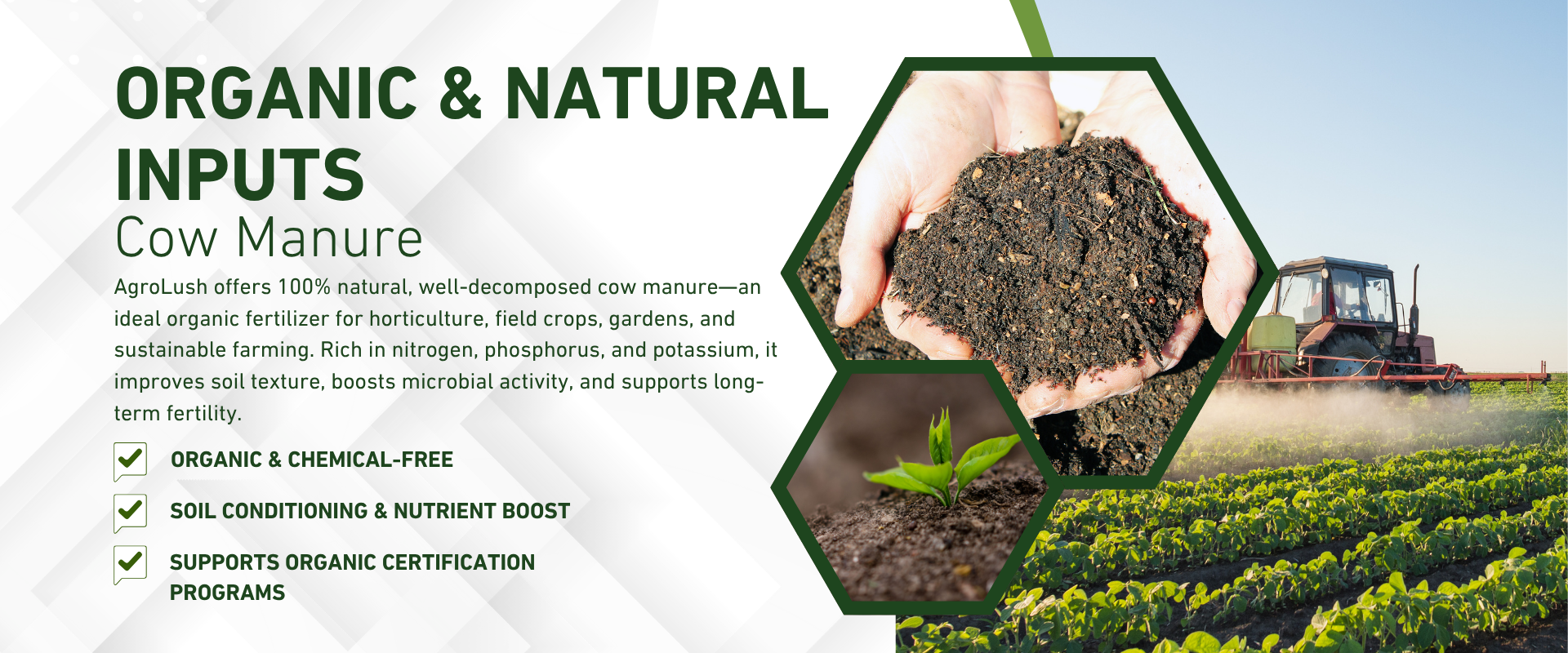 ORGANIC & NATURAL INPUTS
Cow Manure

AgroLush offers 100% natural, well-decomposed cow manure—an ideal organic fertilizer for horticulture, field crops, gardens, and sustainable farming. Rich in nitrogen, phosphorus, and potassium, it improves soil texture, boosts microbial activity, and supports long-term fertility.

ORGANIC & CHEMICAL-FREE

SOIL CONDITIONING & NUTRIENT BOOST

SUPPORTS ORGANIC CERTIFICATION PROGRAMS